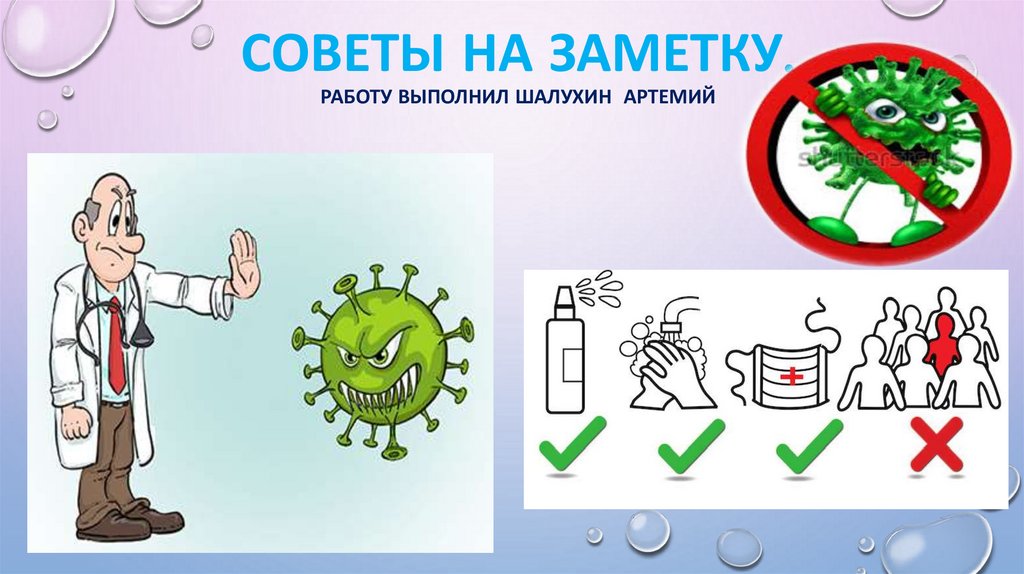 СОВЕТЫ НА ЗАМЕТКУ.
РАБОТУ ВЫПОЛНИЛ ШАЛУХИН АРТЕМИЙ

shutterstock